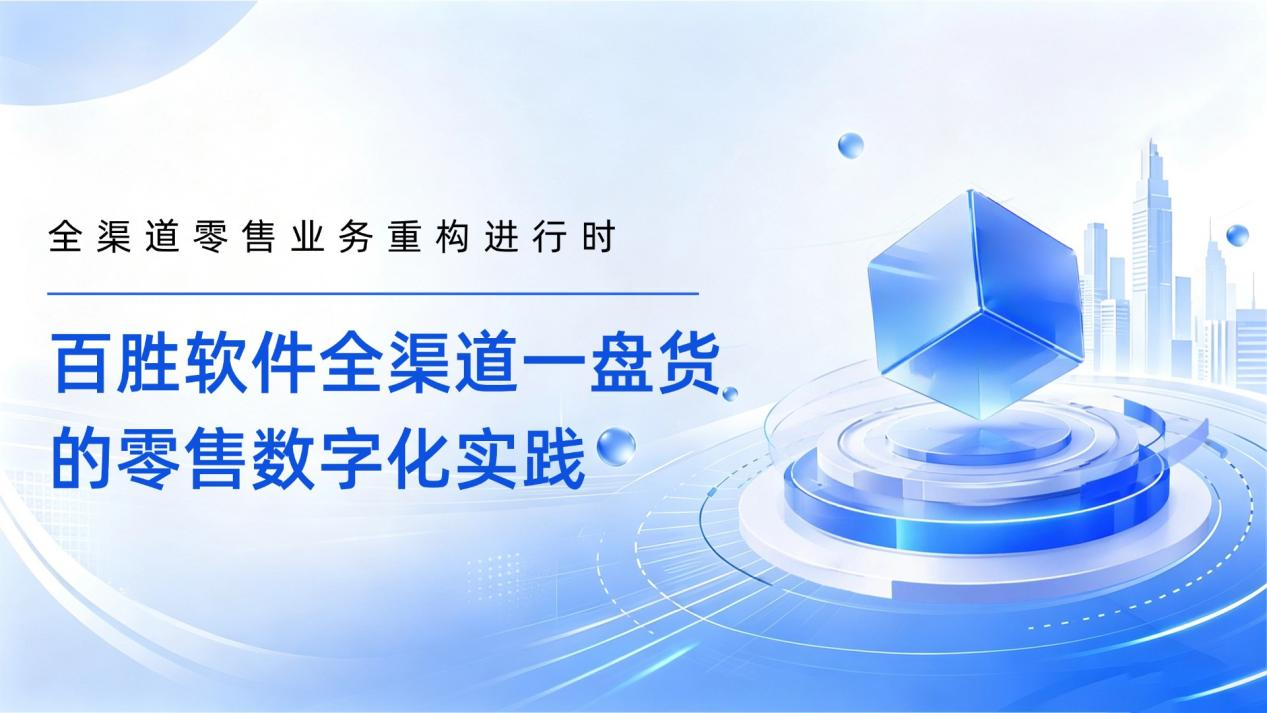 全渠道零售业务重构进行时

百胜软件全渠道一盘货
的零售数字化实践